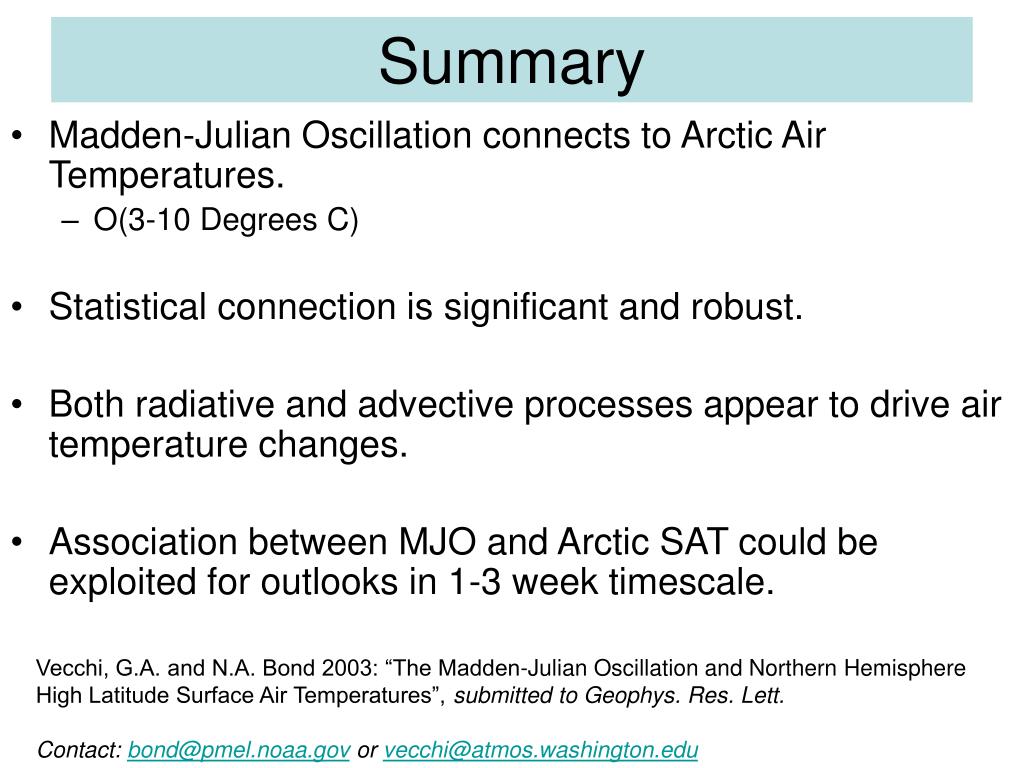 Summary

• Madden-Julian Oscillation connects to Arctic Air Temperatures.
– O(3-10 Degrees C)

• Statistical connection is significant and robust.

• Both radiative and advective processes appear to drive air temperature changes.

• Association between MJO and Arctic SAT could be exploited for outlooks in 1-3 week timescale.

Vecchi, G.A. and N.A. Bond 2003: “The Madden-Julian Oscillation and Northern Hemisphere High Latitude Surface Air Temperatures”, submitted to Geophys. Res. Lett.

Contact: bond@pmel.noaa.gov or vecchi@atmos.washington.edu